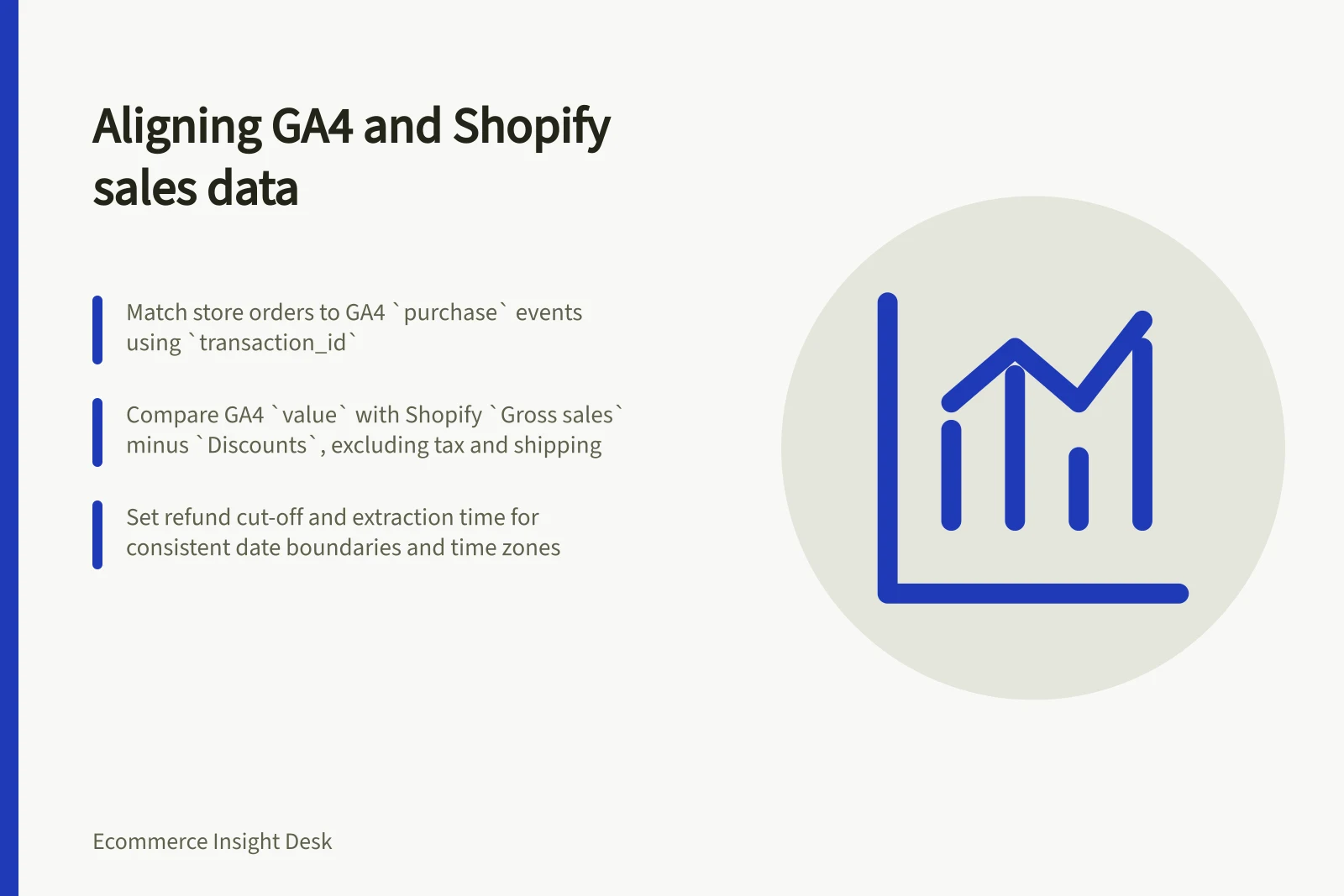 Aligning GA4 and Shopify sales data

Match store orders to GA4 `purchase` events using `transaction_id`

Compare GA4 `value` with Shopify `Gross sales` minus `Discounts`, excluding tax and shipping

Set refund cut-off and extraction time for consistent date boundaries and time zones

Ecommerce Insight Desk